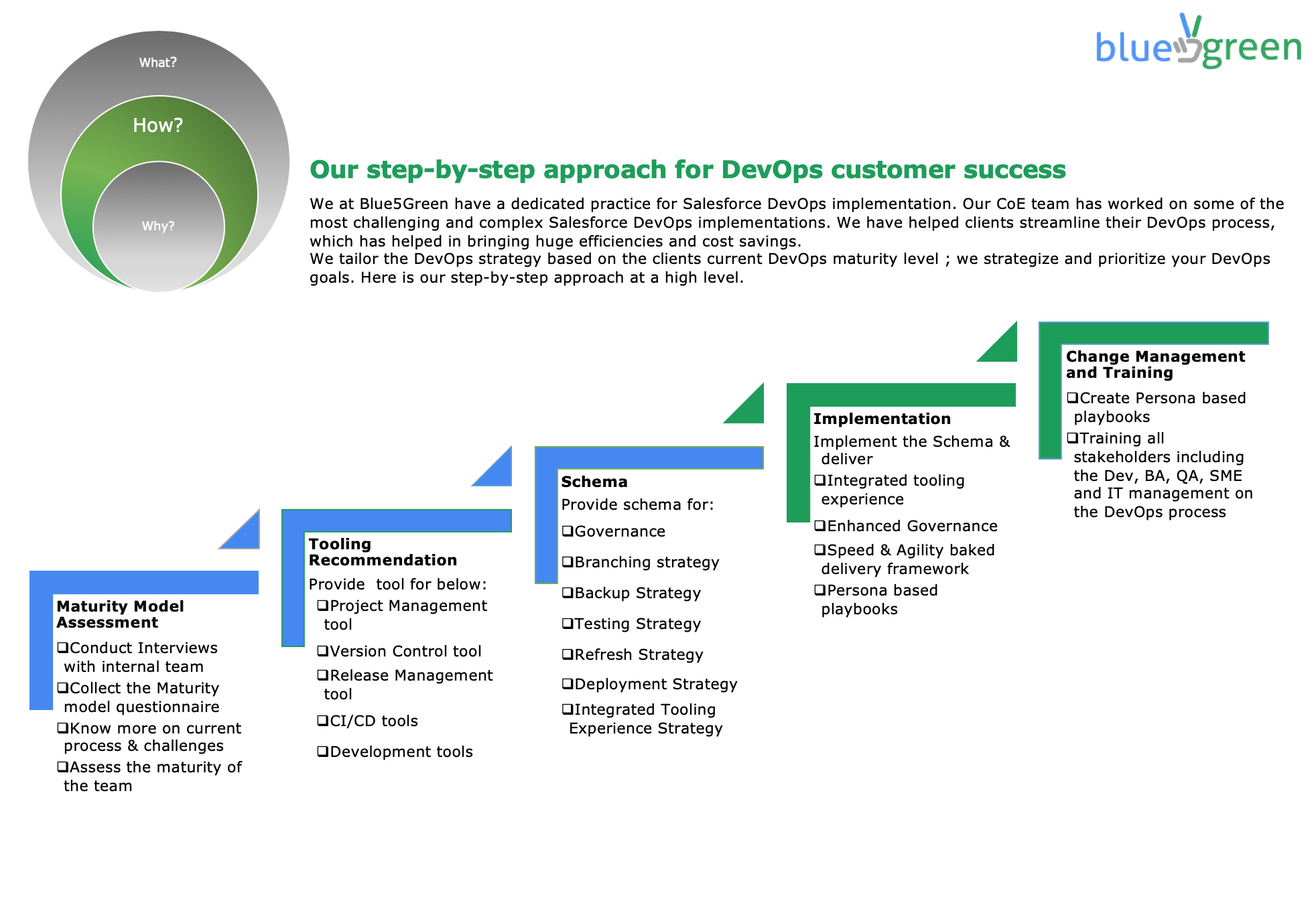 What?

How?

Why?

blue green

Our step-by-step approach for DevOps customer success

We at Blue5Green have a dedicated practice for Salesforce DevOps implementation. Our CoE team has worked on some of the most challenging and complex Salesforce DevOps implementations. We have helped clients streamline their DevOps process, which has helped in bringing huge efficiencies and cost savings.
We tailor the DevOps strategy based on the clients current DevOps maturity level ; we strategize and prioritize your DevOps goals. Here is our step-by-step approach at a high level.

Maturity Model Assessment
❑Conduct Interviews with internal team
❑Collect the Maturity model questionnaire
❑Know more on current process & challenges
❑Assess the maturity of the team

Tooling Recommendation
Provide tool for below:
❑Project Management tool
❑Version Control tool
❑Release Management tool
❑CI/CD tools
❑Development tools

Schema
Provide schema for:
❑Governance
❑Branching strategy
❑Backup Strategy
❑Testing Strategy
❑Refresh Strategy
❑Deployment Strategy
❑Integrated Tooling Experience Strategy

Implementation
Implement the Schema & deliver
❑Integrated tooling experience
❑Enhanced Governance
❑Speed & Agility baked delivery framework
❑Persona based playbooks

Change Management and Training
❑Create Persona based playbooks
❑Training all stakeholders including the Dev, BA, QA, SME and IT management on the DevOps process